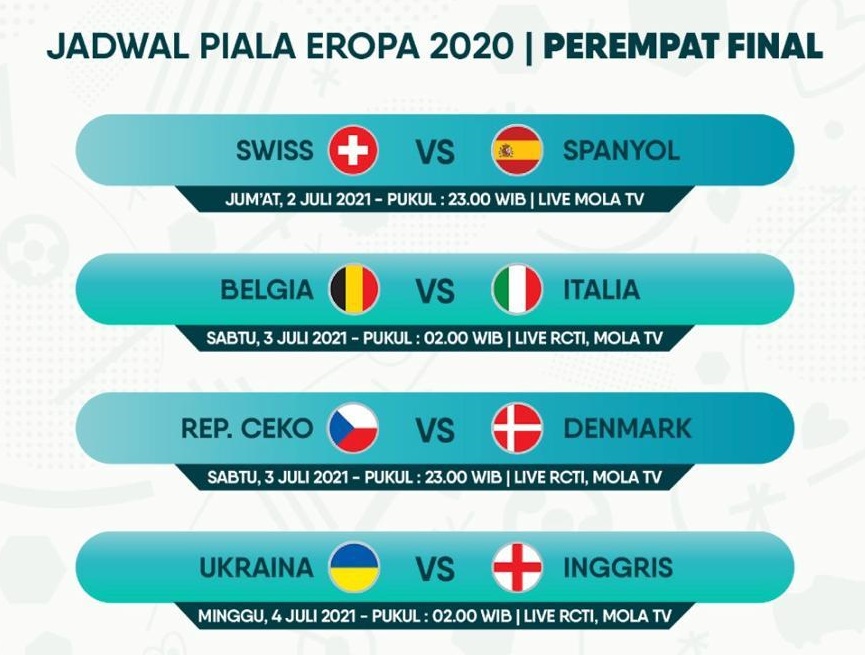 JADWAL PIALA EROPA 2020 | PEREMPAT FINAL

SWISS VS SPANYOL
JUM'AT, 2 JULI 2021 - PUKUL : 23.00 WIB | LIVE MOLA TV

BELGIA VS ITALIA
SABTU, 3 JULI 2021 - PUKUL : 02.00 WIB | LIVE RCTI, MOLA TV

REP. CEKO VS DENMARK
SABTU, 3 JULI 2021 - PUKUL : 23.00 WIB | LIVE RCTI, MOLA TV

UKRAINA VS INGGRIS
MINGGU, 4 JULI 2021 - PUKUL : 02.00 WIB | LIVE RCTI, MOLA TV